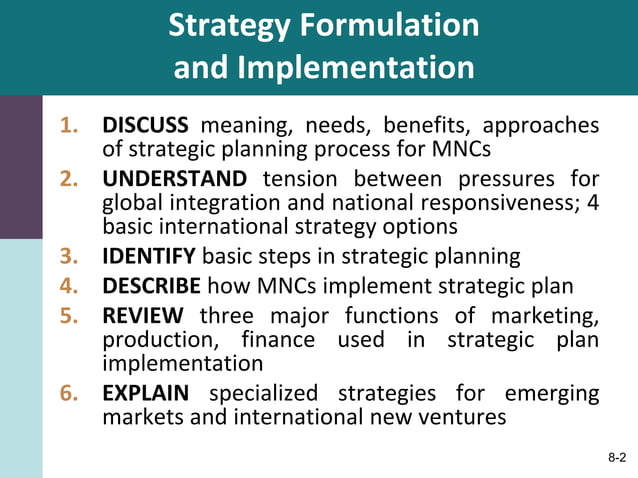 Strategy Formulation and Implementation

1. DISCUSS meaning, needs, benefits, approaches of strategic planning process for MNCs
2. UNDERSTAND tension between pressures for global integration and national responsiveness; 4 basic international strategy options
3. IDENTIFY basic steps in strategic planning
4. DESCRIBE how MNCs implement strategic plan
5. REVIEW three major functions of marketing, production, finance used in strategic plan implementation
6. EXPLAIN specialized strategies for emerging markets and international new ventures

8-2